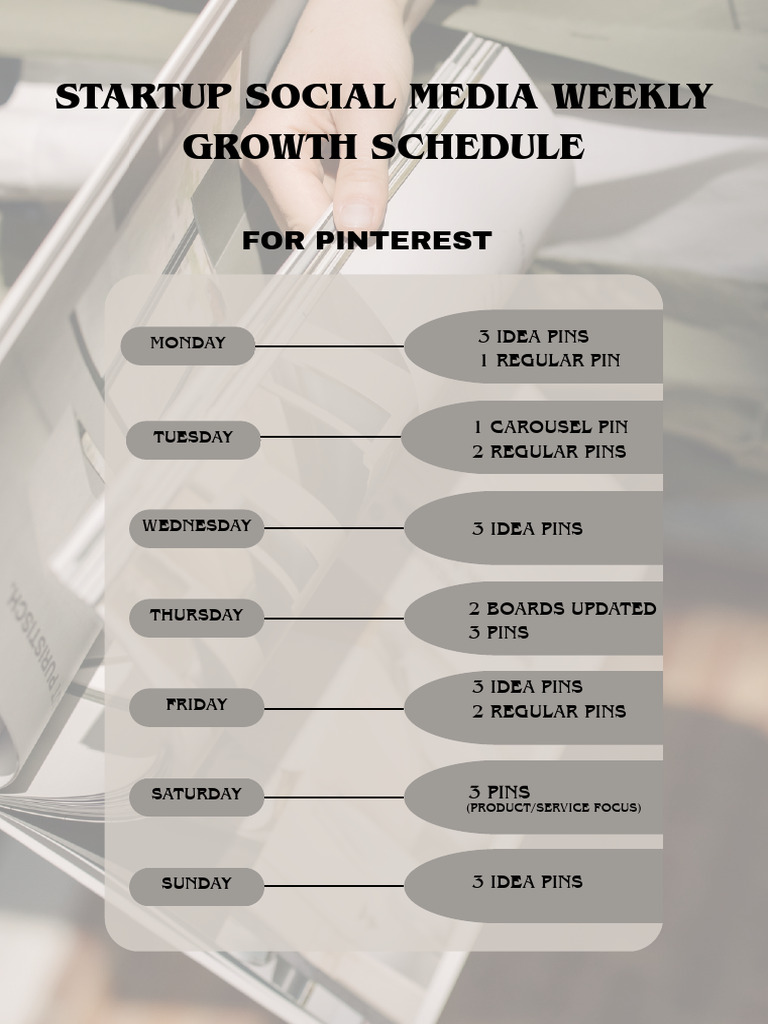 STARTUP SOCIAL MEDIA WEEKLY GROWTH SCHEDULE

FOR PINTEREST

MONDAY
3 IDEA PINS
1 REGULAR PIN

TUESDAY
1 CAROUSEL PIN
2 REGULAR PINS

WEDNESDAY
3 IDEA PINS

THURSDAY
2 BOARDS UPDATED
3 PINS

FRIDAY
3 IDEA PINS
2 REGULAR PINS

SATURDAY
3 PINS
(PRODUCT/SERVICE FOCUS)

SUNDAY
3 IDEA PINS